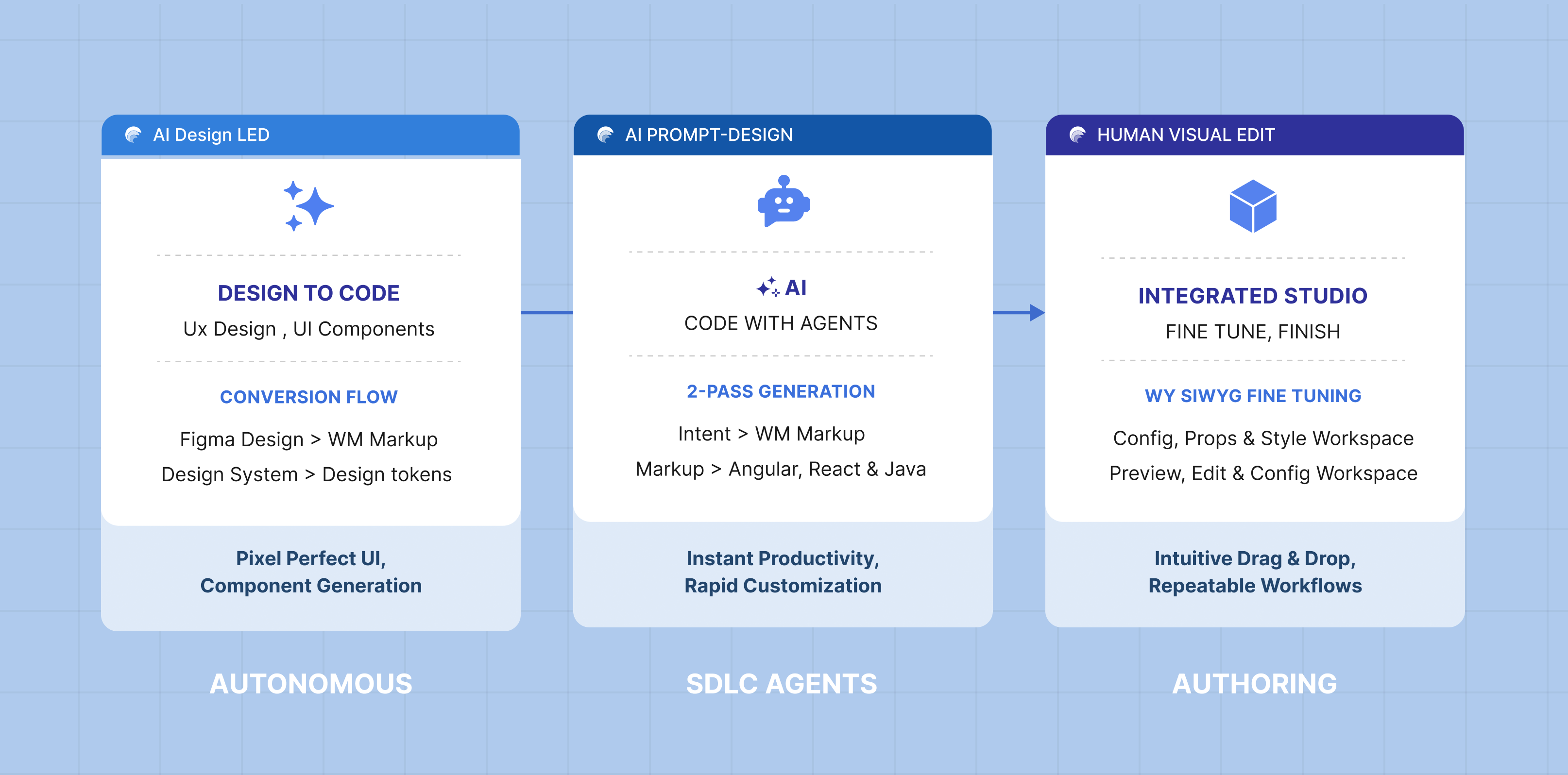 AI Design LED

DESIGN TO CODE

Ux Design , UI Components

CONVERSION FLOW

Figma Design > WM Markup

Design System > Design tokens

Pixel Perfect UI,
Component Generation

AUTONOMOUS

AI PROMPT-DESIGN

AI

CODE WITH AGENTS

2-PASS GENERATION

Intent > WM Markup

Markup > Angular, React & Java

Instant Productivity,
Rapid Customization

SDLC AGENTS

HUMAN VISUAL EDIT

INTEGRATED STUDIO

FINE TUNE, FINISH

WY SIWYG FINE TUNING

Config, Props & Style Workspace

Preview, Edit & Config Workspace

Intuitive Drag & Drop,
Repeatable Workflows

AUTHORING